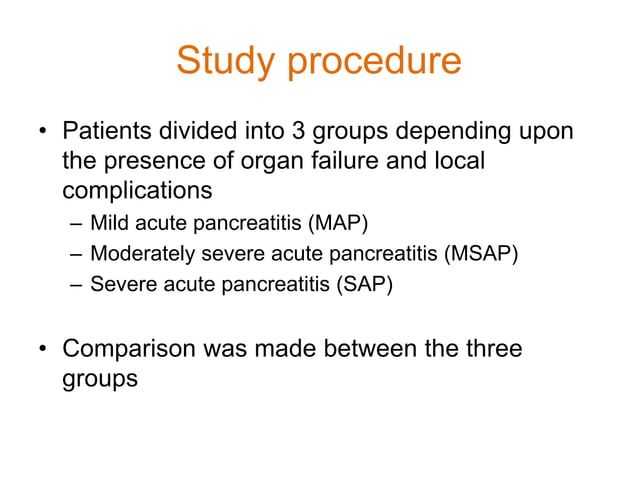 Study procedure

• Patients divided into 3 groups depending upon the presence of organ failure and local complications
– Mild acute pancreatitis (MAP)
– Moderately severe acute pancreatitis (MSAP)
– Severe acute pancreatitis (SAP)

• Comparison was made between the three groups